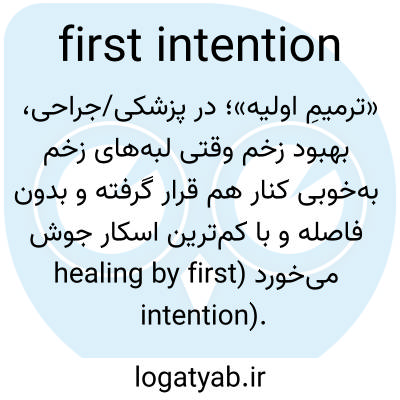 first intention

«ترمیمِ اولیه»؛ در پزشکی/جراحی، بهبود زخم وقتی لبه‌های زخم به‌خوبی کنار هم قرار گرفته و بدون فاصله و با کم‌ترین اسکار جوش می‌خورد (healing by first intention).

logatyab.ir